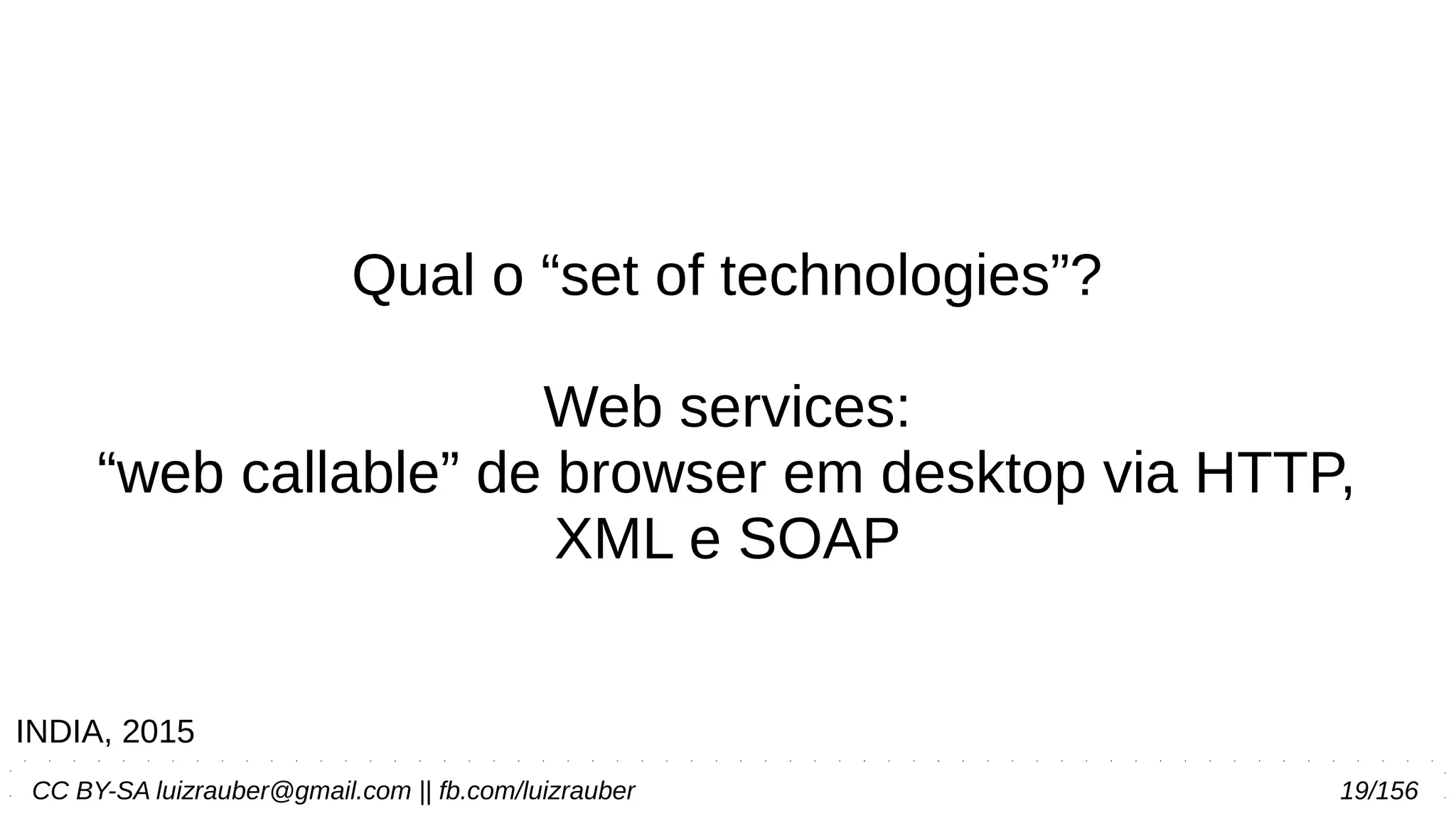 Qual o “set of technologies”?

Web services:
“web callable” de browser em desktop via HTTP, XML e SOAP

INDIA, 2015

CC BY-SA luizrauber@gmail.com || fb.com/luizrauber 19/156